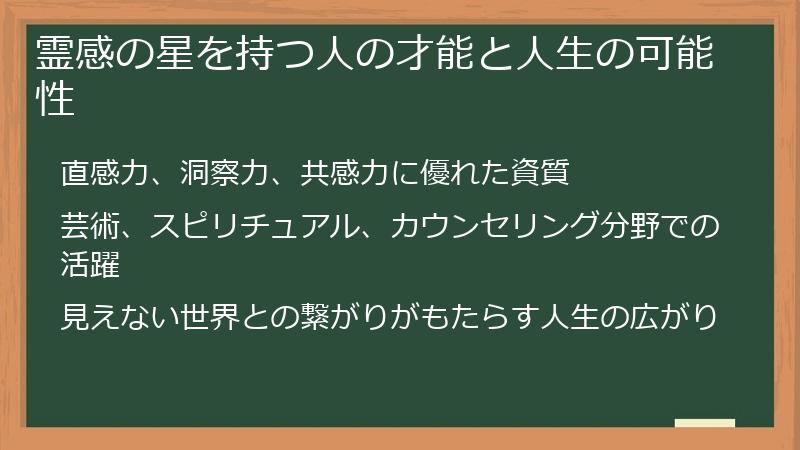 霊感の星を持つ人の才能と人生の可能性

直感力、洞察力、共感力に優れた資質

芸術、スピリチュアル、カウンセリング分野での活躍

見えない世界との繋がりがもたらす人生の広がり